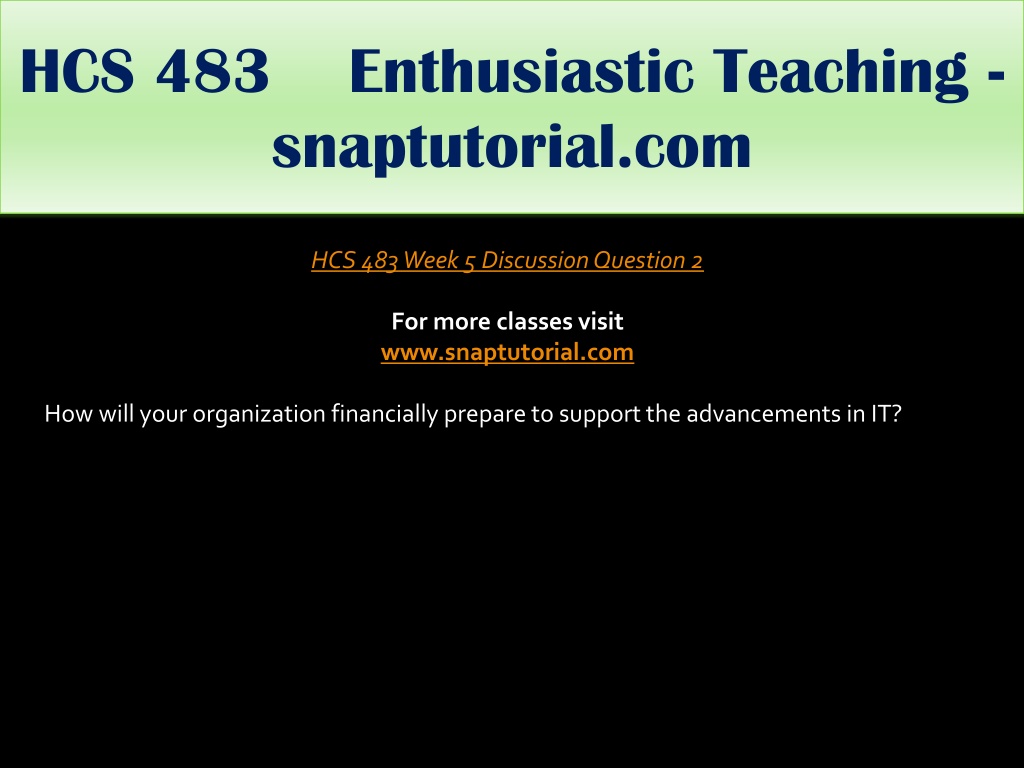 HCS 483 Enthusiastic Teaching - snaptutorial.com

HCS 483 Week 5 Discussion Question 2

For more classes visit
www.snaptutorial.com

How will your organization financially prepare to support the advancements in IT?